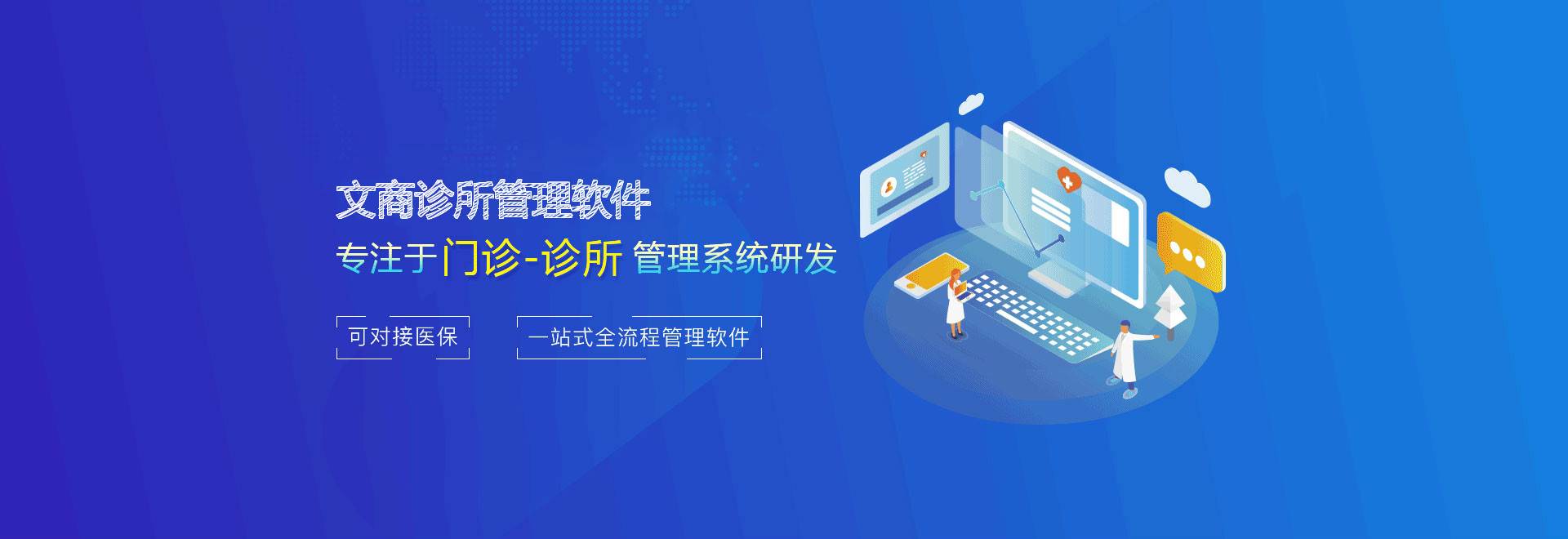 文商诊所管理软件

专注于门诊-诊所 管理系统研发

可对接医保

一站式全流程管理软件